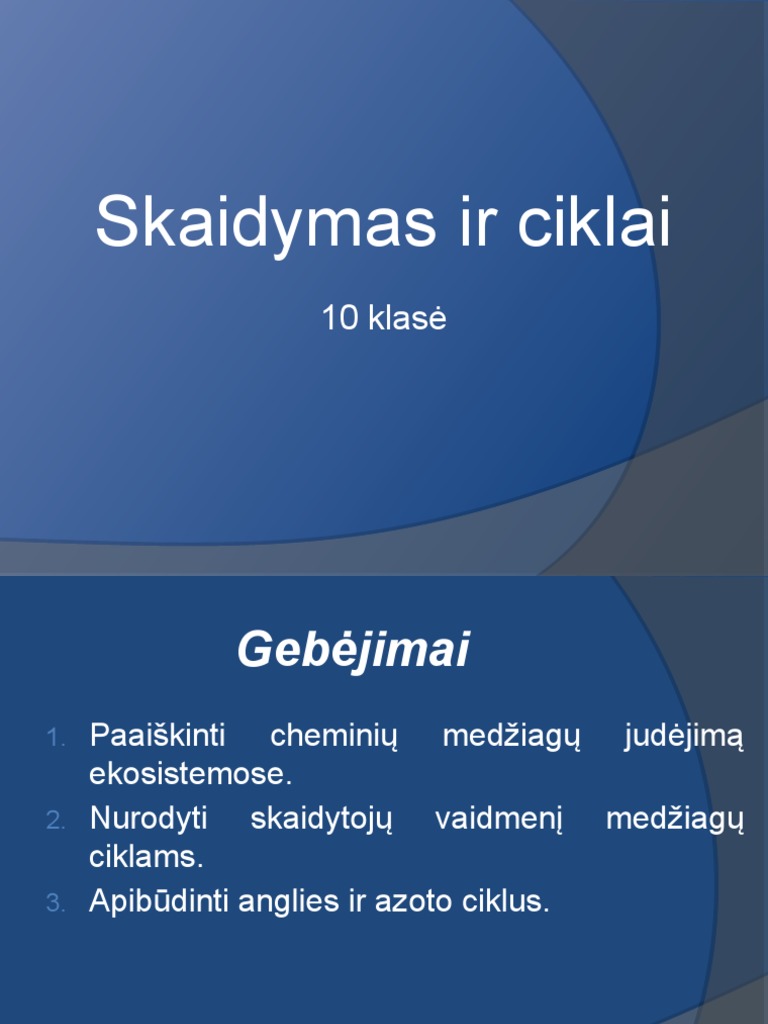 Skaidymas ir ciklai

10 klasė

Gebėjimai

1. Paaiškinti cheminių medžiagų judėjimą ekosistemose.
2. Nurodyti skaidytojų vaidmenį medžiagų ciklams.
3. Apibūdinti anglies ir azoto ciklus.